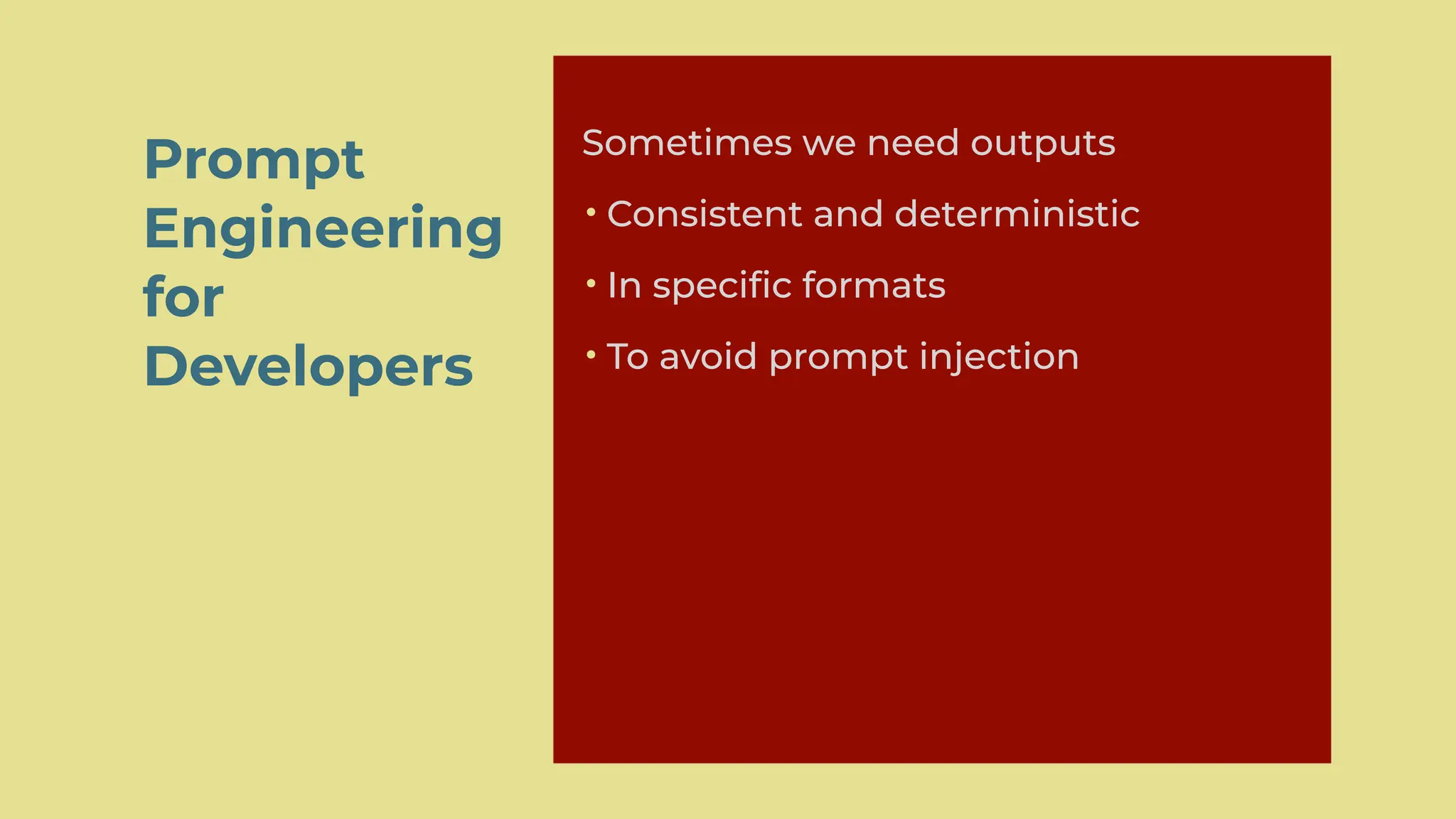 Prompt Engineering for Developers

Sometimes we need outputs

• Consistent and deterministic
• In specific formats
• To avoid prompt injection